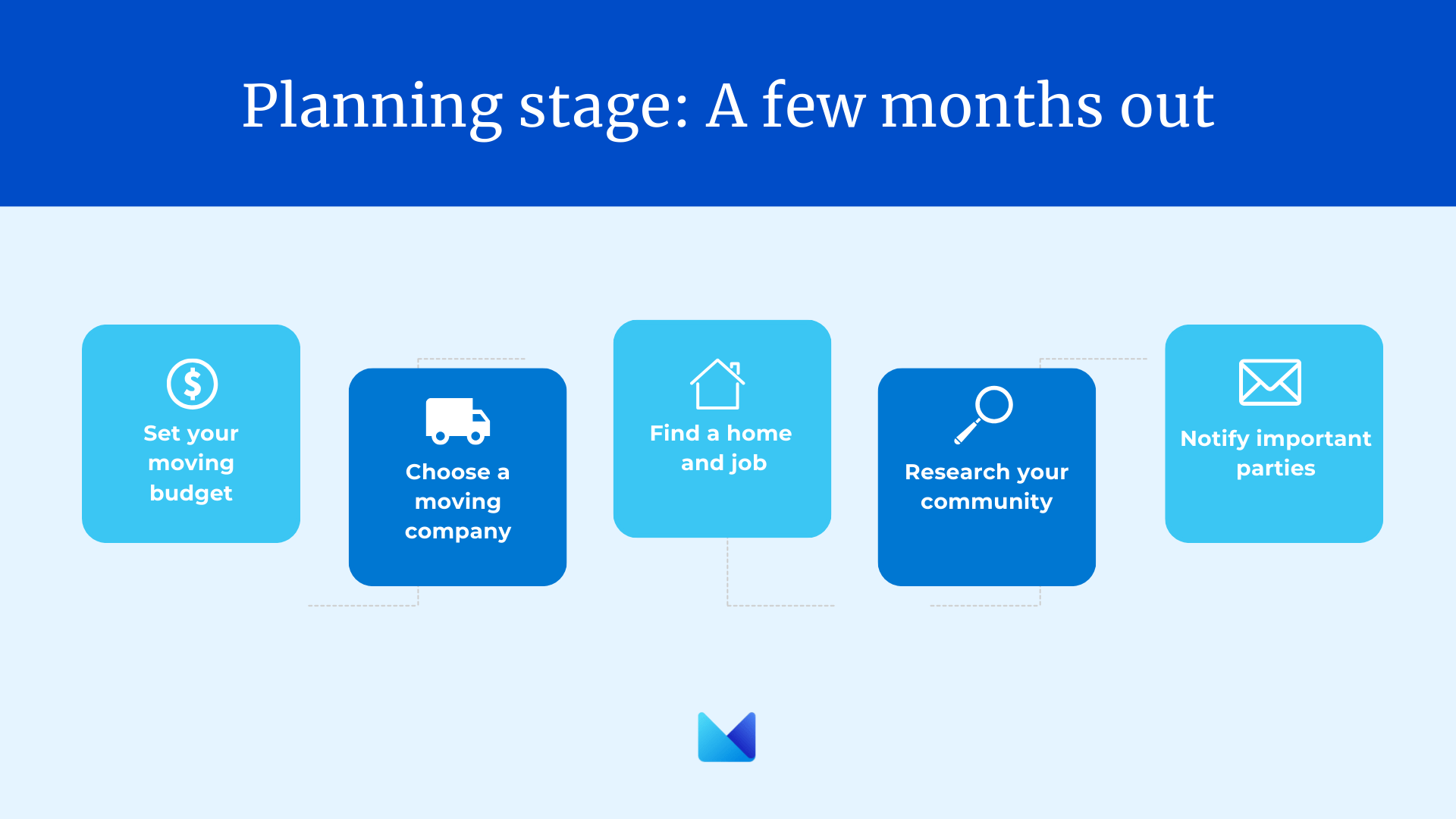 Planning stage: A few months out

Set your moving budget

Choose a moving company

Find a home and job

Research your community

Notify important parties